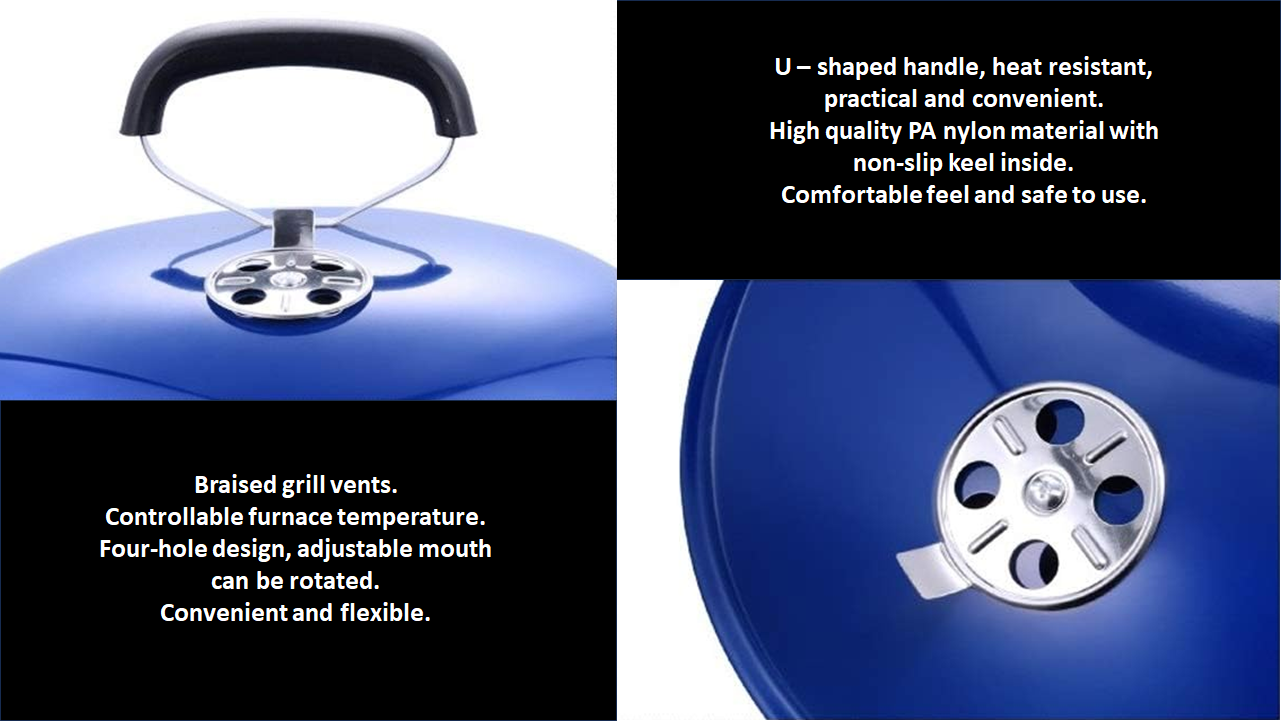 U – shaped handle, heat resistant, practical and convenient.
High quality PA nylon material with non-slip keel inside.
Comfortable feel and safe to use.

Braised grill vents.
Controllable furnace temperature.
Four-hole design, adjustable mouth can be rotated.
Convenient and flexible.